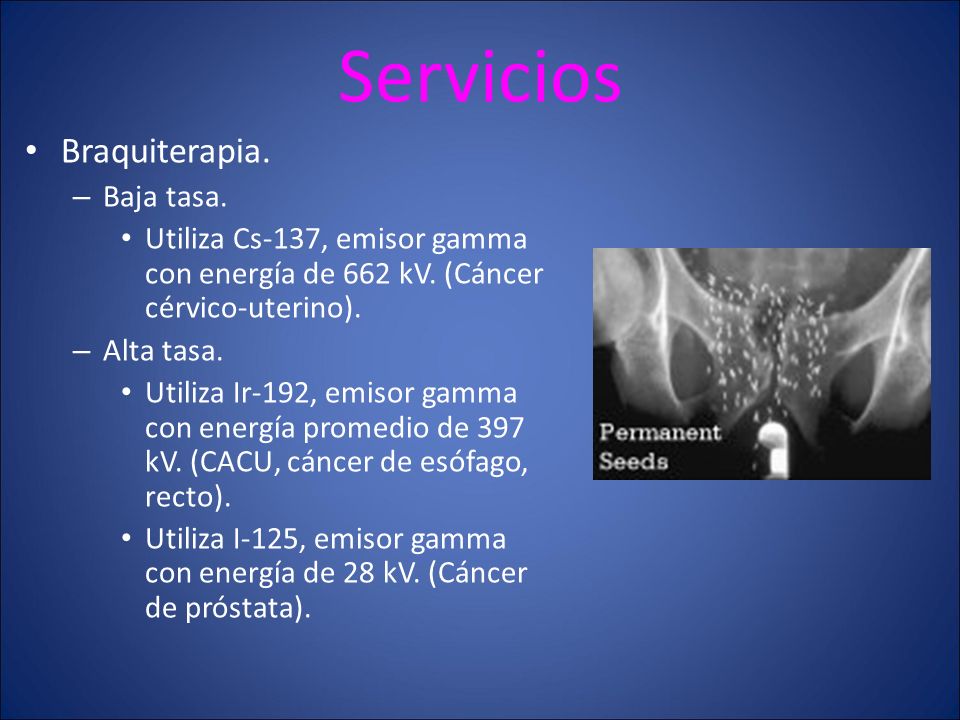 Servicios

• Braquiterapia.
– Baja tasa.
• Utiliza Cs-137, emisor gamma con energía de 662 kV. (Cáncer cérvico-uterino).
– Alta tasa.
• Utiliza Ir-192, emisor gamma con energía promedio de 397 kV. (CACU, cáncer de esófago, recto).
• Utiliza I-125, emisor gamma con energía de 28 kV. (Cáncer de próstata).

Permanent Seeds